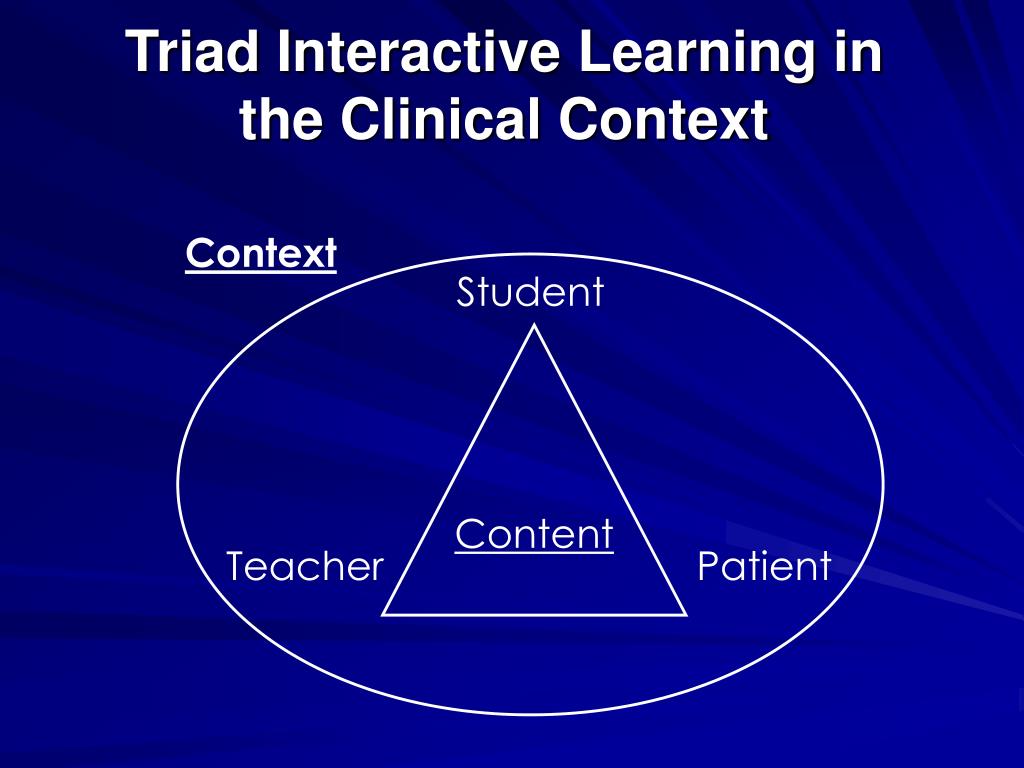 Triad Interactive Learning in the Clinical Context

Context

Student

Content

Teacher

Patient